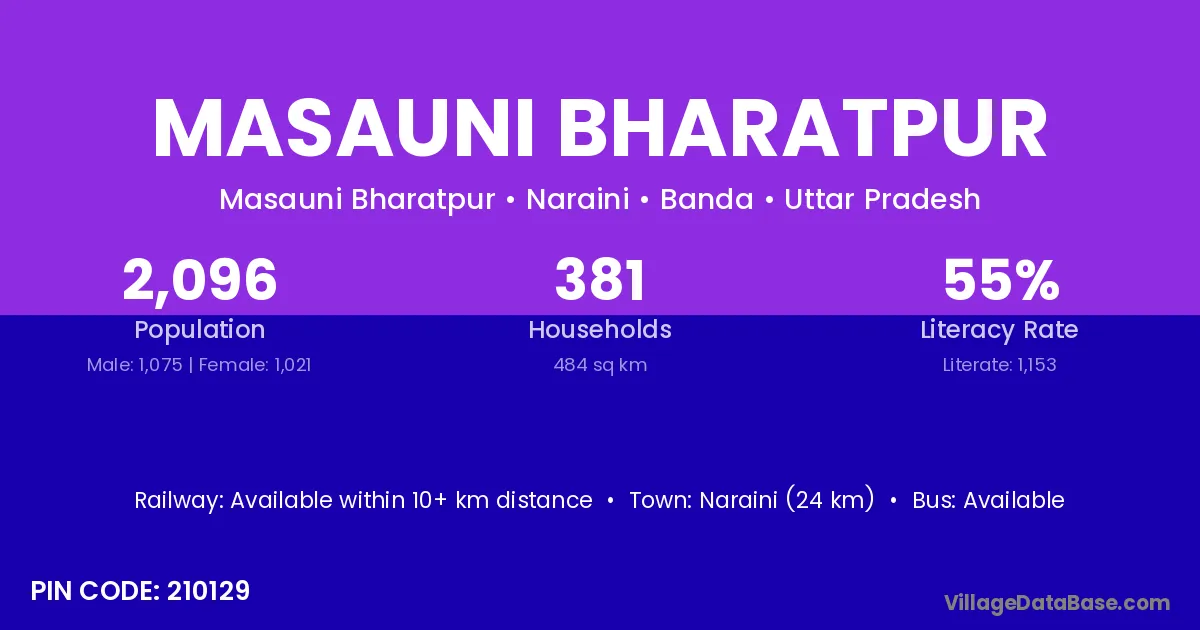 MASAUNI BHARATPUR

Masauni Bharatpur • Naraini • Banda • Uttar Pradesh

2,096
Population
Male: 1,075 | Female: 1,021

381
Households
484 sq km

55%
Literacy Rate
Literate: 1,153

Railway: Available within 10+ km distance • Town: Naraini (24 km) • Bus: Available

PIN CODE: 210129

VillageDataBase.com